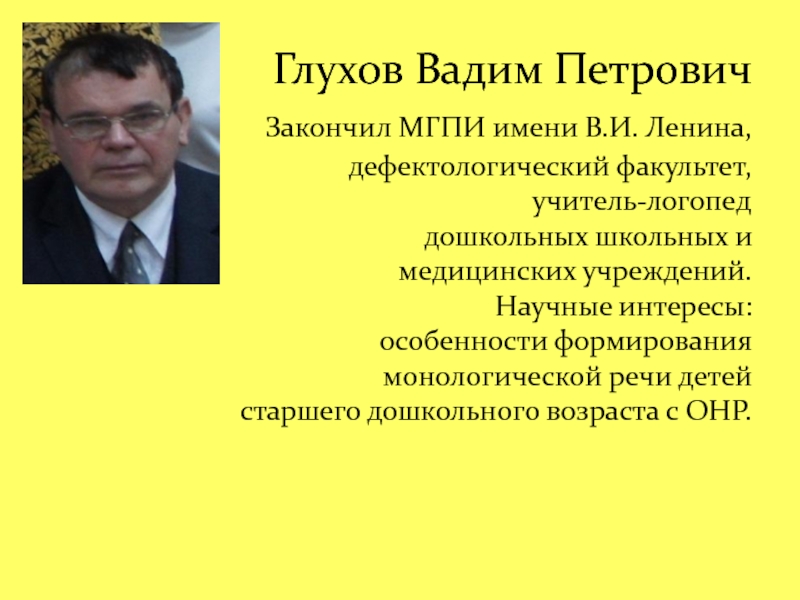 Глухов Вадим Петрович

Закончил МГПИ имени В.И. Ленина, дефектологический факультет, учитель-логопед дошкольных школьных и медицинских учреждений.
Научные интересы: особенности формирования монологической речи детей старшего дошкольного возраста с ОНР.